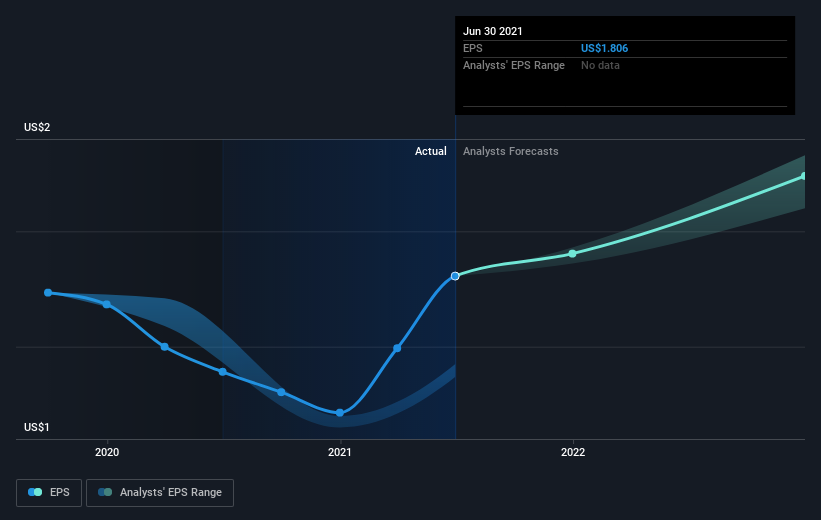 Jun 30 2021
EPS US$1.806
Analysts' EPS Range No data

US$2

Actual Analysts Forecasts

US$1

2020 2021 2022

EPS Analysts' EPS Range